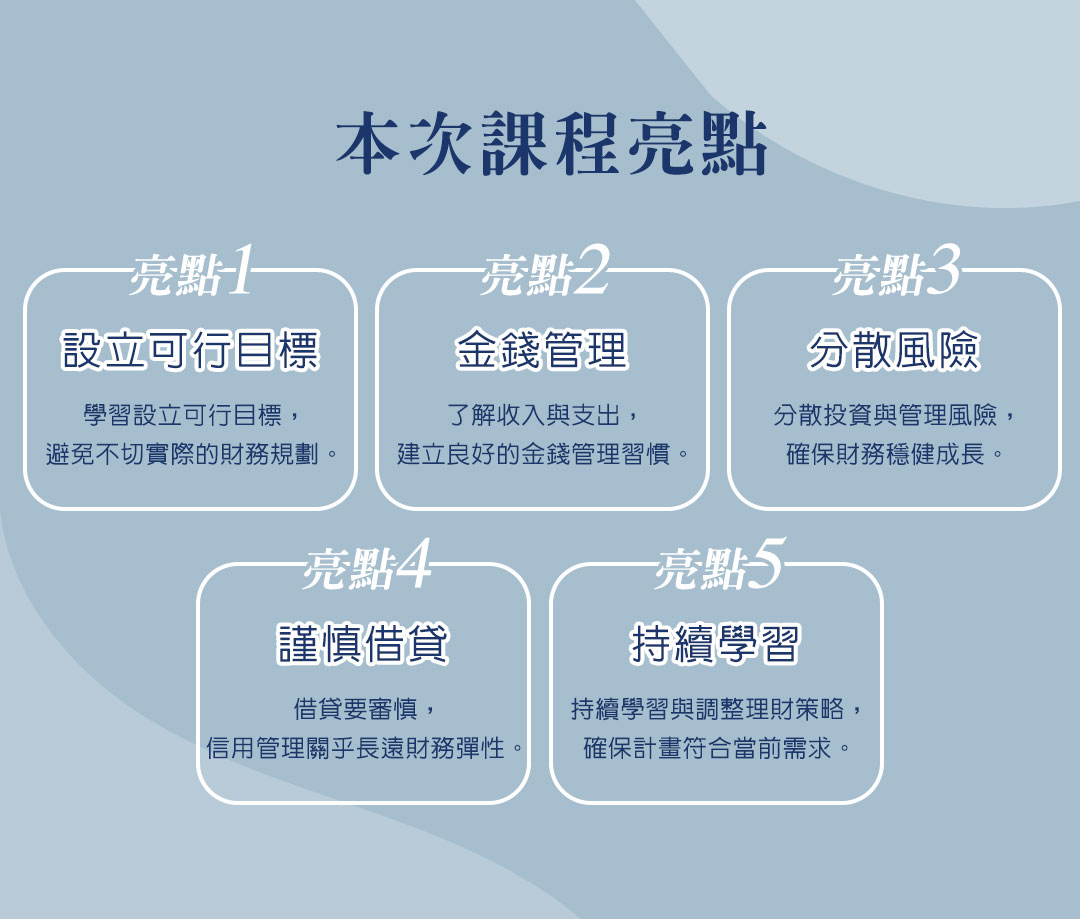 本次課程亮點

亮點1
設立可行目標
學習設立可行目標，
避免不切實際的財務規劃。

亮點2
金錢管理
了解收入與支出，
建立良好的金錢管理習慣。

亮點3
分散風險
分散投資與管理風險，
確保財務穩健成長。

亮點4
謹慎借貸
借貸要審慎，
信用管理關乎長遠財務彈性。

亮點5
持續學習
持續學習與調整理財策略，
確保計畫符合當前需求。